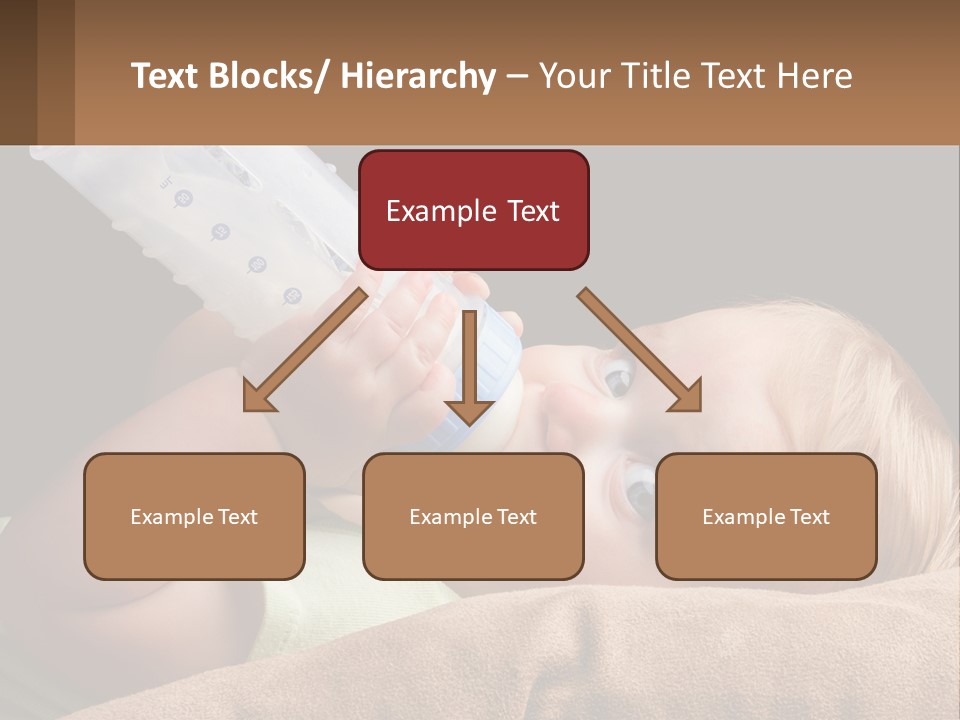 Text Blocks/ Hierarchy – Your Title Text Here

Example Text

Example Text

Example Text

Example Text